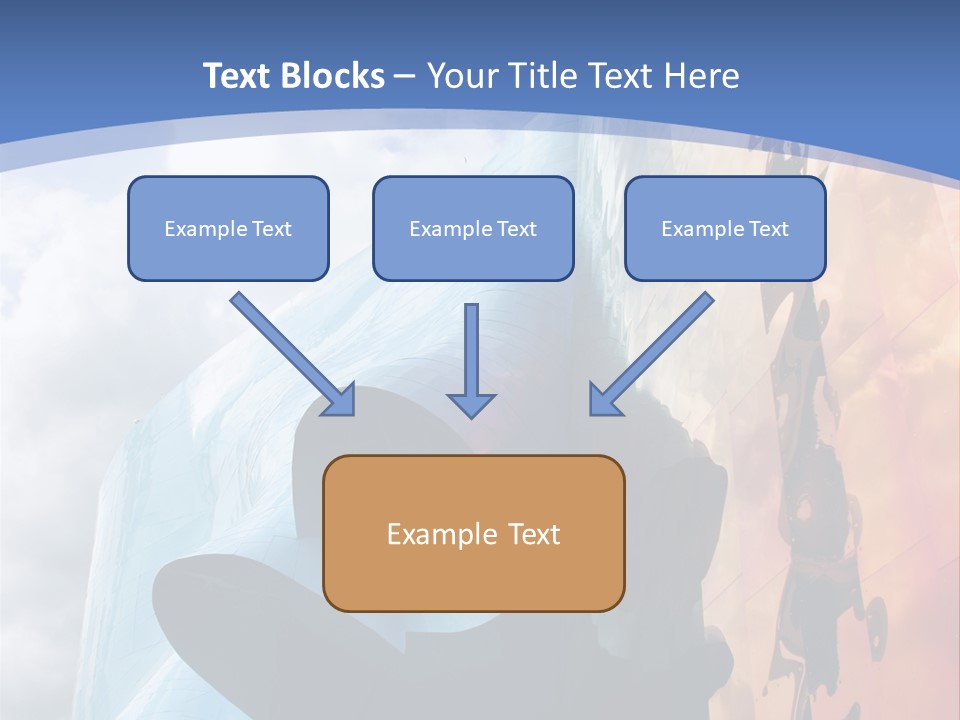 Text Blocks – Your Title Text Here

Example Text

Example Text

Example Text

Example Text